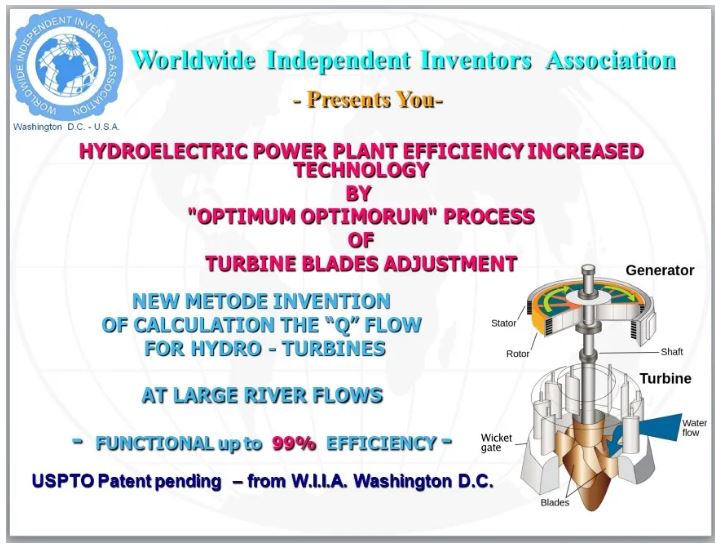 WORLDWIDE INDEPENDENT INVENTORS ASSOCIATION
Washington D.C. - U.S.A.

Worldwide Independent Inventors Association

- Presents You-

HYDROELECTRIC POWER PLANT EFFICIENCY INCREASED TECHNOLOGY
BY
"OPTIMUM OPTIMORUM" PROCESS
OF
TURBINE BLADES ADJUSTMENT

NEW METODE INVENTION
OF CALCULATION THE "Q" FLOW
FOR HYDRO - TURBINES

AT LARGE RIVER FLOWS

- FUNCTIONAL up to 99% EFFICIENCY -

USPTO Patent pending – from W.I.I.A. Washington D.C.

Generator
Stator
Rotor
Shaft
Turbine
Water flow
Wicket gate
Blades